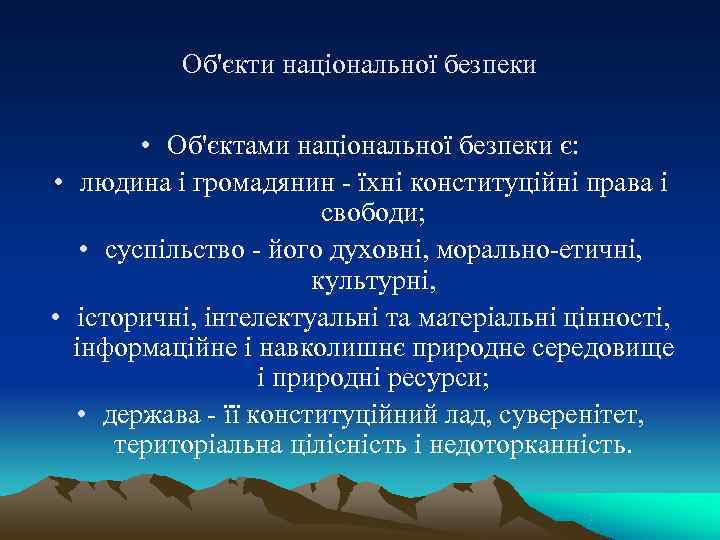 Об'єкти національної безпеки

• Об'єктами національної безпеки є:
• людина і громадянин - їхні конституційні права і свободи;
• суспільство - його духовні, морально-етичні, культурні,
• історичні, інтелектуальні та матеріальні цінності, інформаційне і навколишнє природне середовище і природні ресурси;
• держава - її конституційний лад, суверенітет, територіальна цілісність і недоторканність.